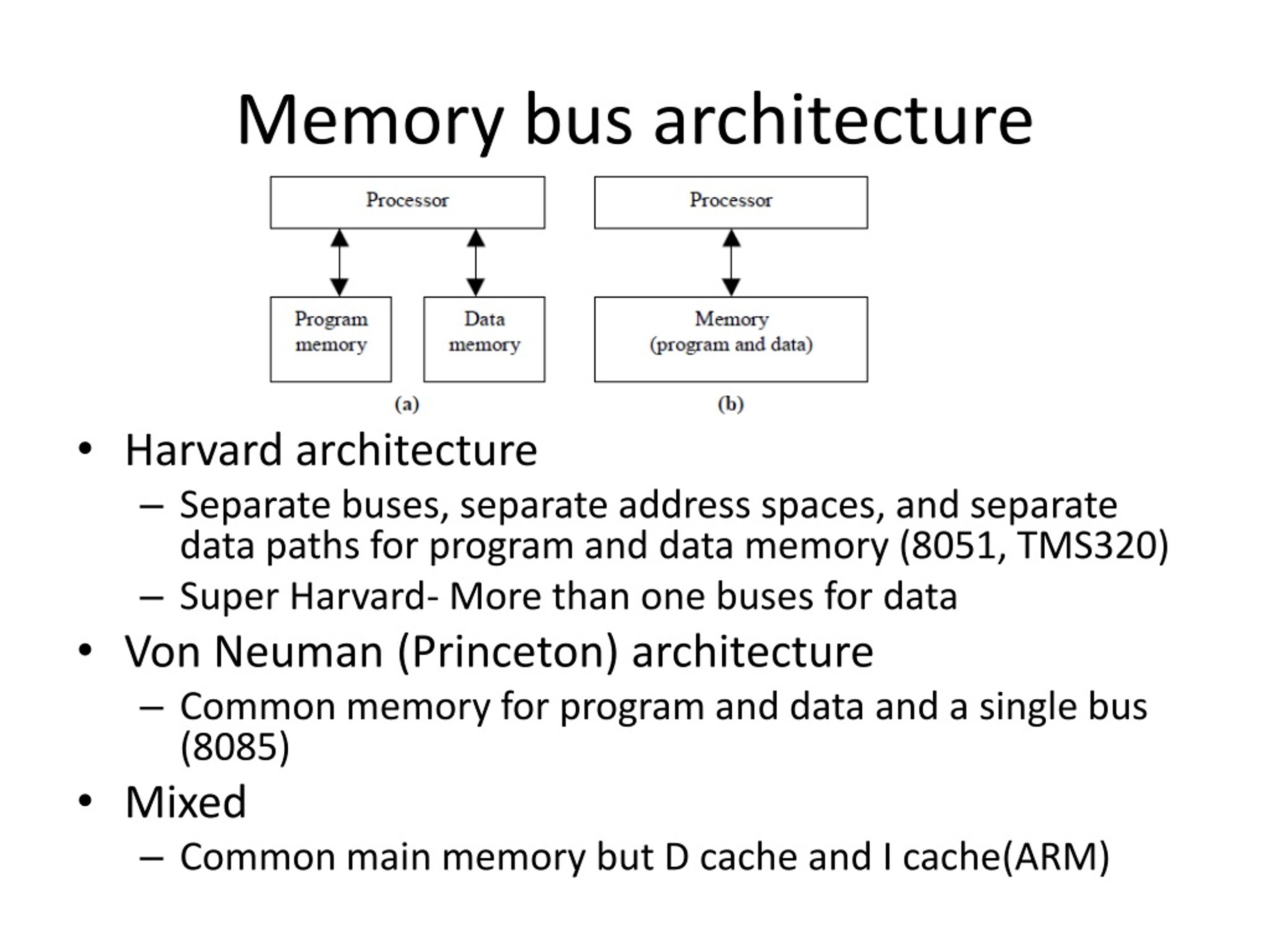 Memory bus architecture

Processor

Program memory

Data memory

(a)

Processor

Memory (program and data)

(b)

• Harvard architecture
– Separate buses, separate address spaces, and separate data paths for program and data memory (8051, TMS320)
– Super Harvard- More than one buses for data

• Von Neuman (Princeton) architecture
– Common memory for program and data and a single bus (8085)

• Mixed
– Common main memory but D cache and I cache(ARM)